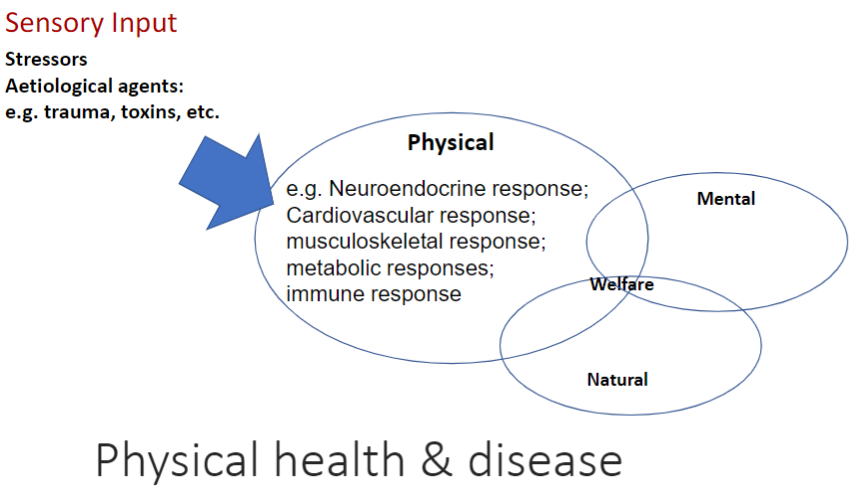 Sensory Input

Stressors
Aetiological agents:
e.g. trauma, toxins, etc.

Physical

e.g. Neuroendocrine response; Cardiovascular response; musculoskeletal response; metabolic responses; immune response

Mental

Welfare

Natural

Physical health & disease